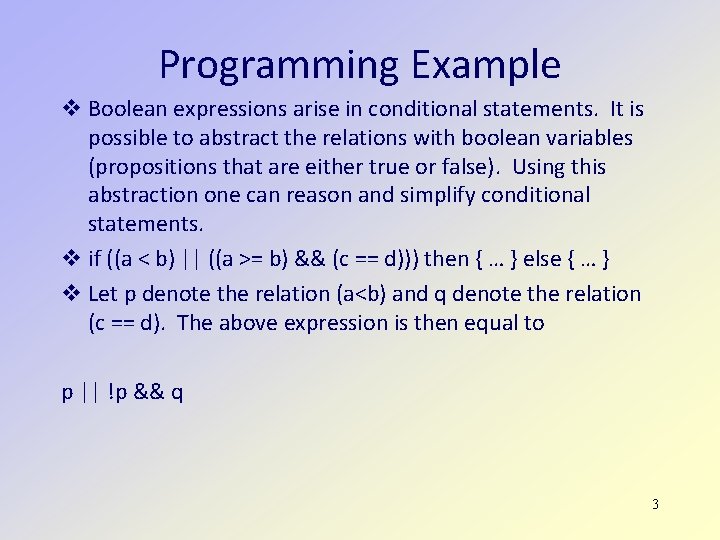 Programming Example

❖ Boolean expressions arise in conditional statements. It is possible to abstract the relations with boolean variables (propositions that are either true or false). Using this abstraction one can reason and simplify conditional statements.

❖ if ((a < b) || ((a >= b) && (c == d))) then { … } else { … }

❖ Let p denote the relation (a<b) and q denote the relation (c == d). The above expression is then equal to

p || !p && q

3